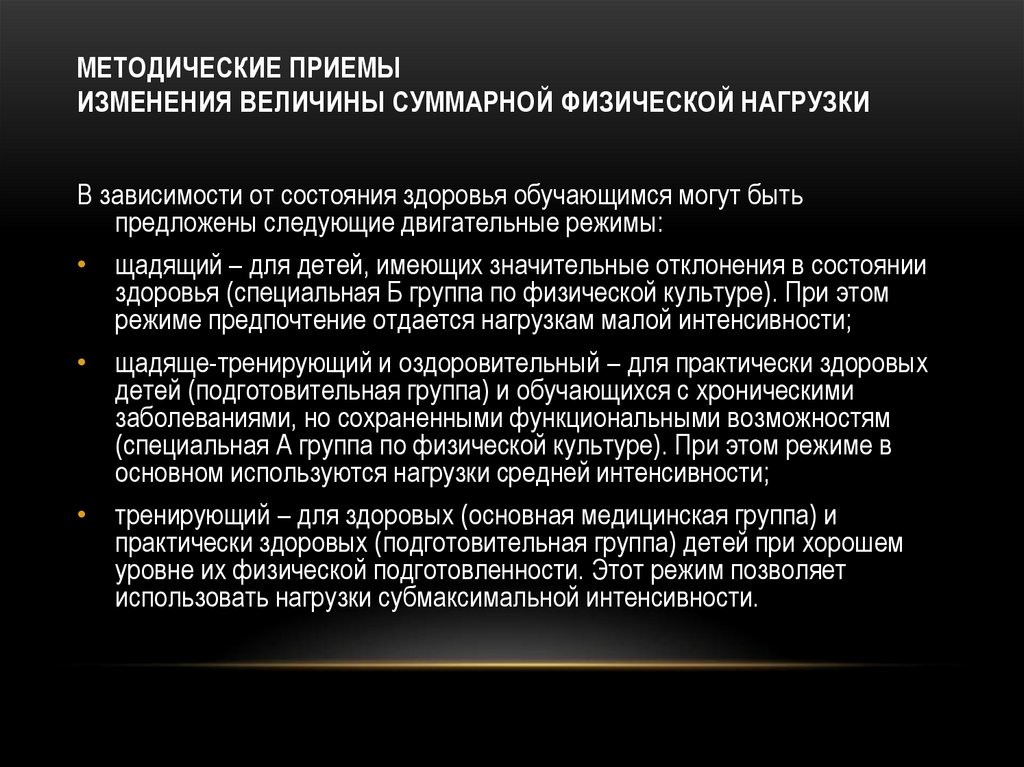 МЕТОДИЧЕСКИЕ ПРИЕМЫ
ИЗМЕНЕНИЯ ВЕЛИЧИНЫ СУММАРНОЙ ФИЗИЧЕСКОЙ НАГРУЗКИ

В зависимости от состояния здоровья обучающимся могут быть предложены следующие двигательные режимы:

• щадящий – для детей, имеющих значительные отклонения в состоянии здоровья (специальная Б группа по физической культуре). При этом режиме предпочтение отдается нагрузкам малой интенсивности;

• щадяще-тренирующий и оздоровительный – для практически здоровых детей (подготовительная группа) и обучающихся с хроническими заболеваниями, но сохраненными функциональными возможностям (специальная А группа по физической культуре). При этом режиме в основном используются нагрузки средней интенсивности;

• тренирующий – для здоровых (основная медицинская группа) и практически здоровых (подготовительная группа) детей при хорошем уровне их физической подготовленности. Этот режим позволяет использовать нагрузки субмаксимальной интенсивности.